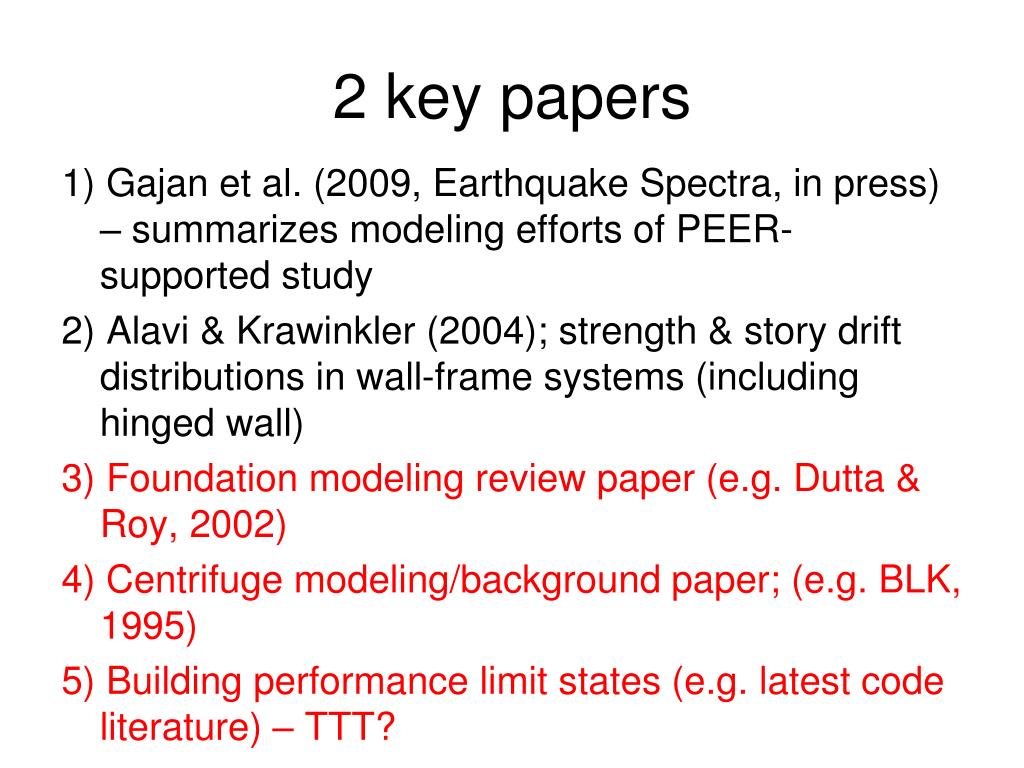 2 key papers

1) Gajan et al. (2009, Earthquake Spectra, in press) – summarizes modeling efforts of PEER-supported study

2) Alavi & Krawinkler (2004); strength & story drift distributions in wall-frame systems (including hinged wall)

3) Foundation modeling review paper (e.g. Dutta & Roy, 2002)

4) Centrifuge modeling/background paper; (e.g. BLK, 1995)

5) Building performance limit states (e.g. latest code literature) – TTT?